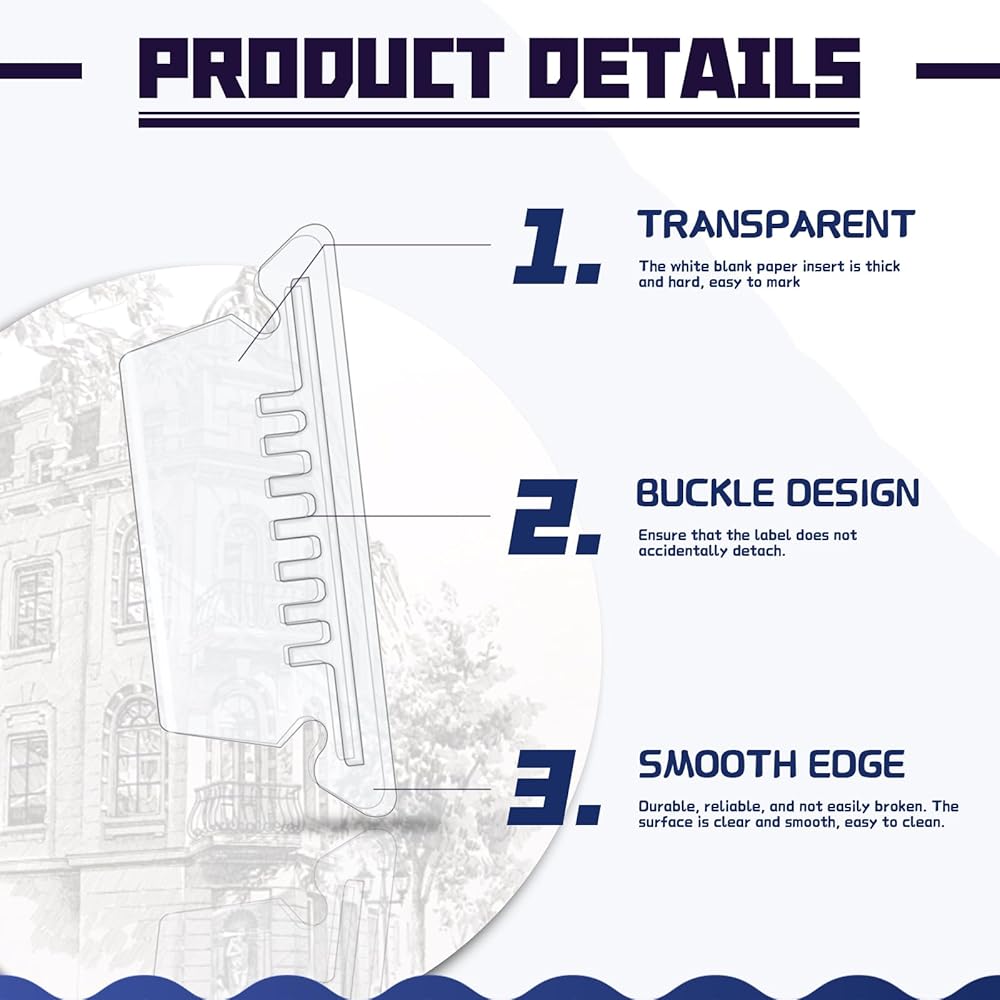 PRODUCT DETAILS

1.

TRANSPARENT

The white blank paper insert is thick and hard, easy to mark

2.

BUCKLE DESIGN

Ensure that the label does not accidentally detach.

3.

SMOOTH EDGE

Durable, reliable, and not easily broken. The surface is clear and smooth, easy to clean.